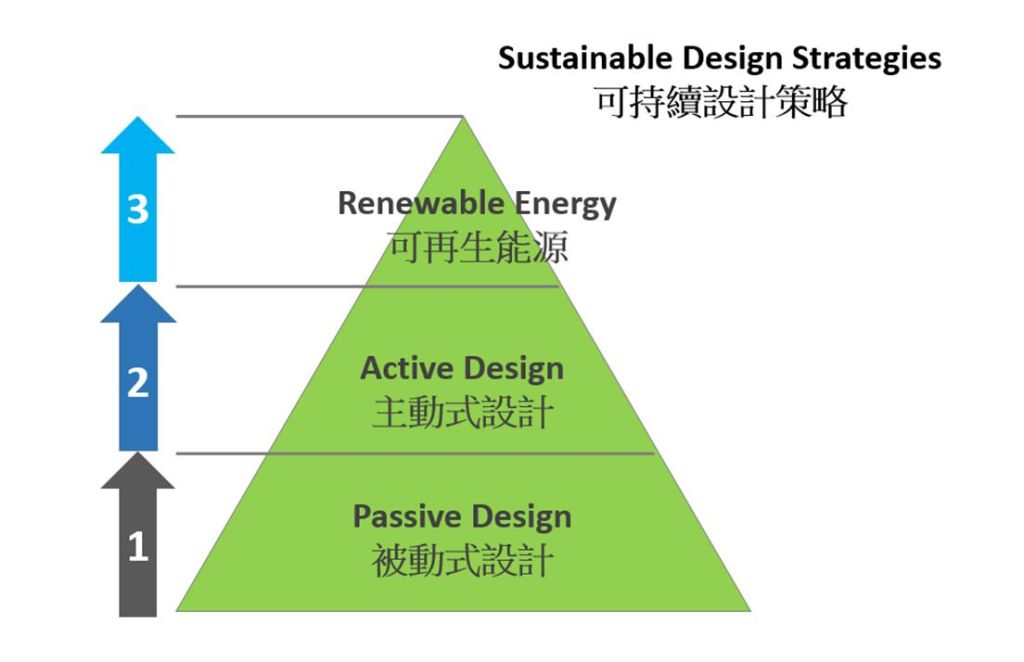 Sustainable Design Strategies
可持續設計策略

3

Renewable Energy
可再生能源

2

Active Design
主動式設計

1

Passive Design
被動式設計